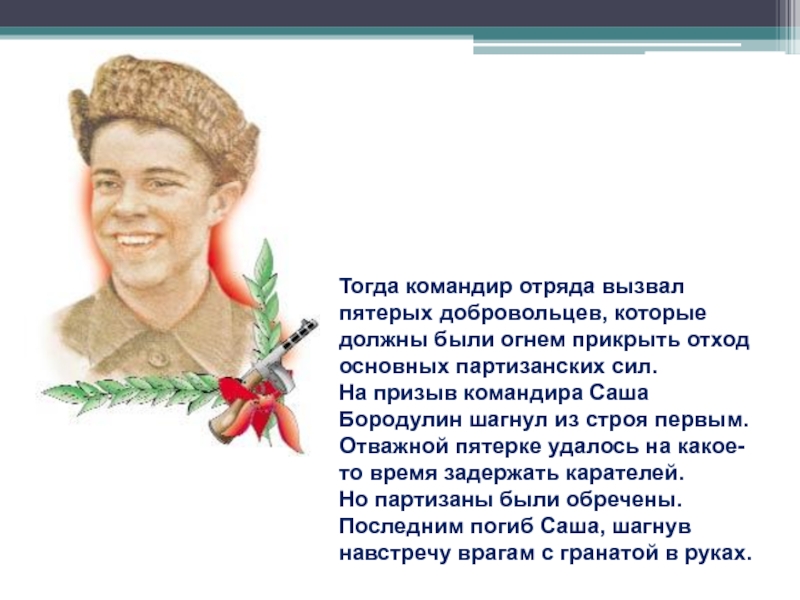 Тогда командир отряда вызвал пятерых добровольцев, которые должны были огнем прикрыть отход основных партизанских сил.
На призыв командира Саша Бородулин шагнул из строя первым. Отважной пятерке удалось на какое-то время задержать карателей.
Но партизаны были обречены.
Последним погиб Саша, шагнув навстречу врагам с гранатой в руках.